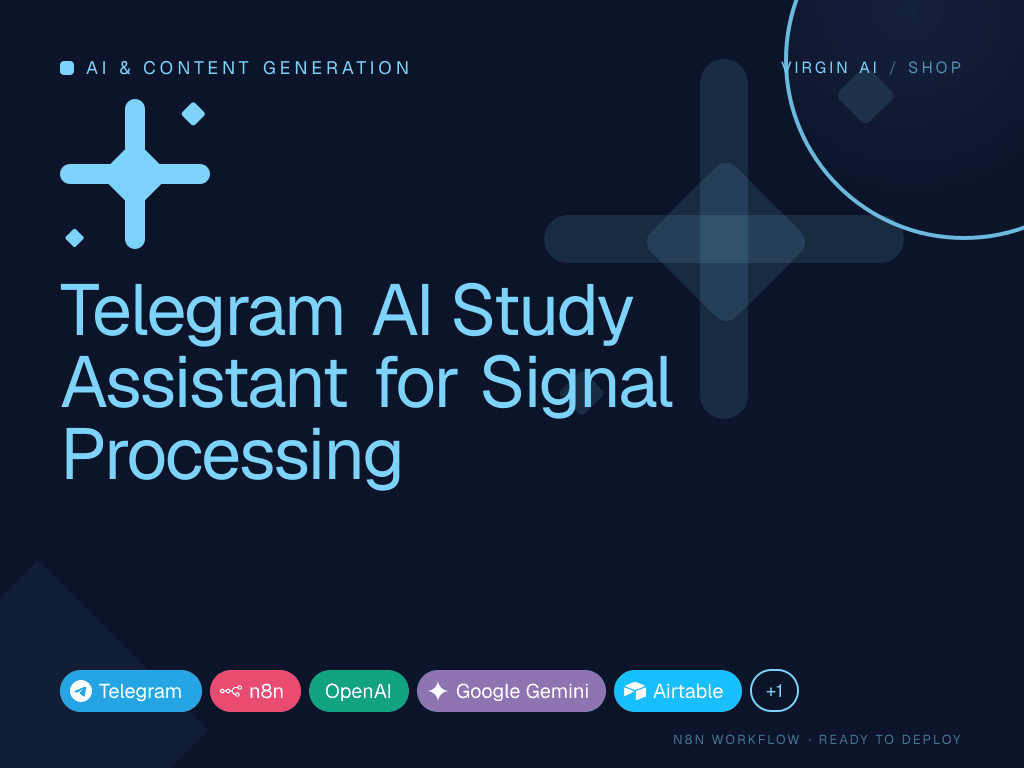 AI & CONTENT GENERATION

VIRGIN AI / SHOP

Telegram AI Study Assistant for Signal Processing

Telegram n8n OpenAI Google Gemini Airtable +1

N8N WORKFLOW · READY TO DEPLOY